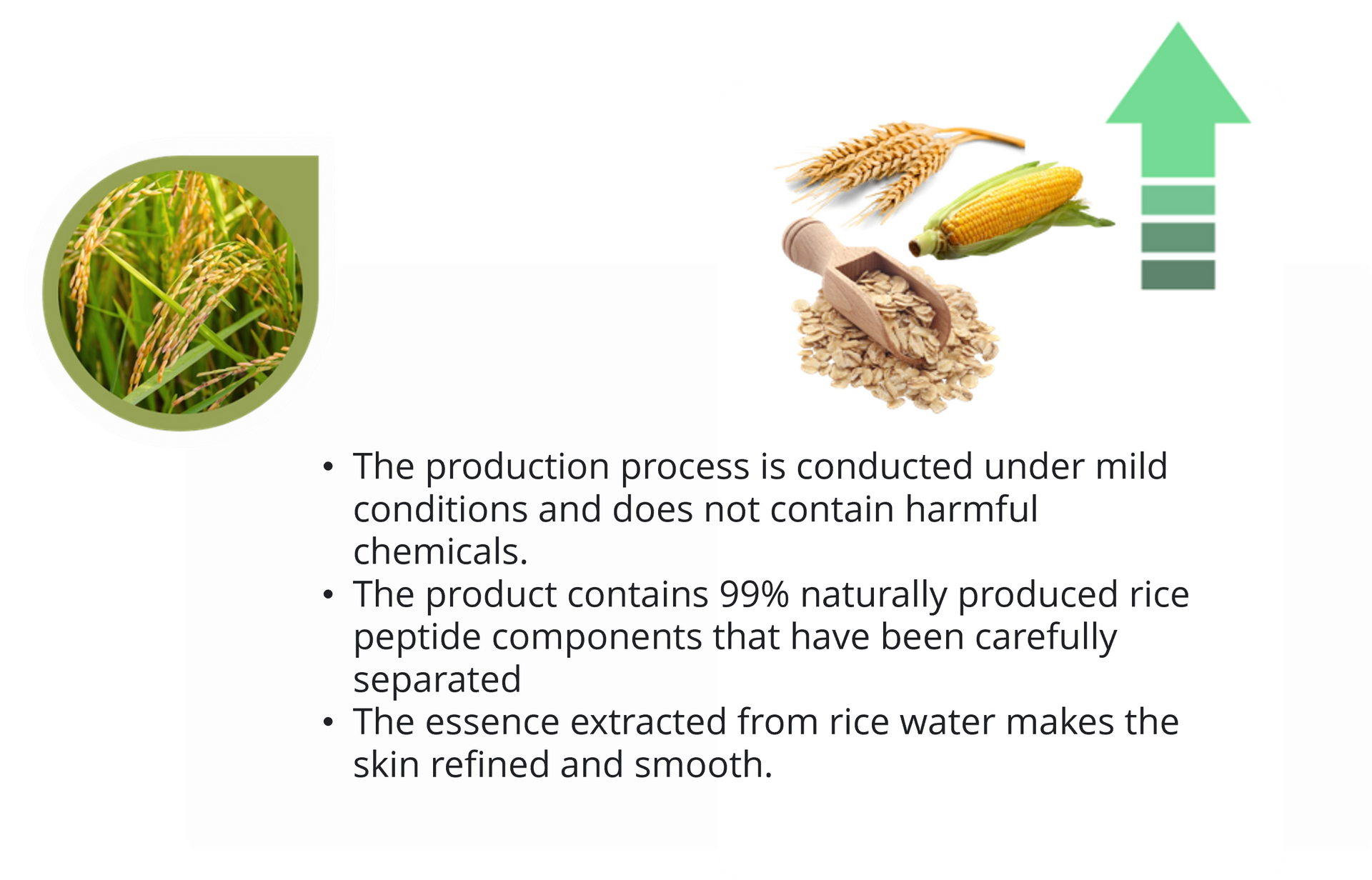 • The production process is conducted under mild conditions and does not contain harmful chemicals.
• The product contains 99% naturally produced rice peptide components that have been carefully separated
• The essence extracted from rice water makes the skin refined and smooth.